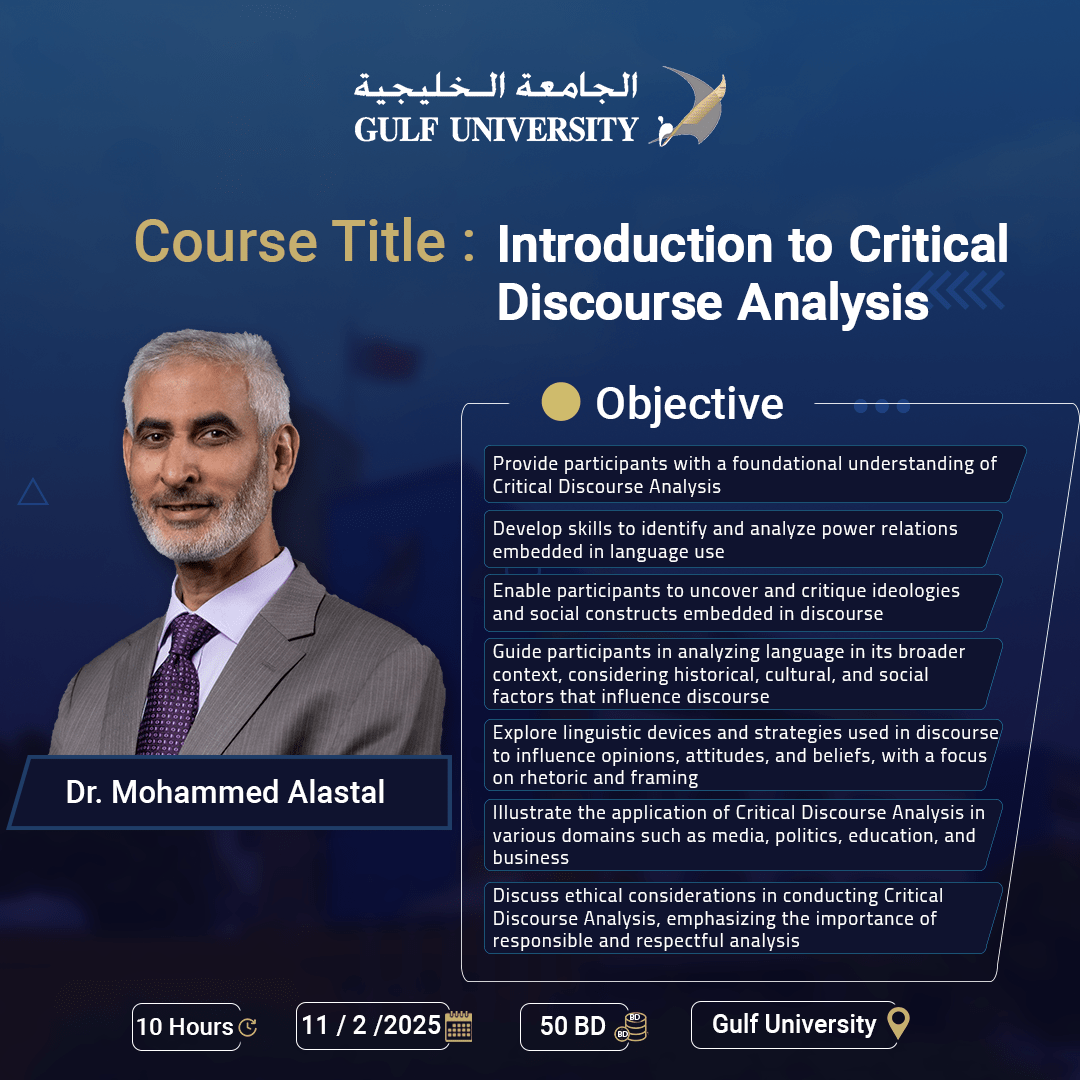 الجامعة الخليجية
GULF UNIVERSITY

Course Title : Introduction to Critical Discourse Analysis

Objective

Provide participants with a foundational understanding of Critical Discourse Analysis

Develop skills to identify and analyze power relations embedded in language use

Enable participants to uncover and critique ideologies and social constructs embedded in discourse

Guide participants in analyzing language in its broader context, considering historical, cultural, and social factors that influence discourse

Explore linguistic devices and strategies used in discourse to influence opinions, attitudes, and beliefs, with a focus on rhetoric and framing

Illustrate the application of Critical Discourse Analysis in various domains such as media, politics, education, and business

Discuss ethical considerations in conducting Critical Discourse Analysis, emphasizing the importance of responsible and respectful analysis

Dr. Mohammed Alastal

10 Hours

11 / 2 /2025

50 BD

BD BD

Gulf University